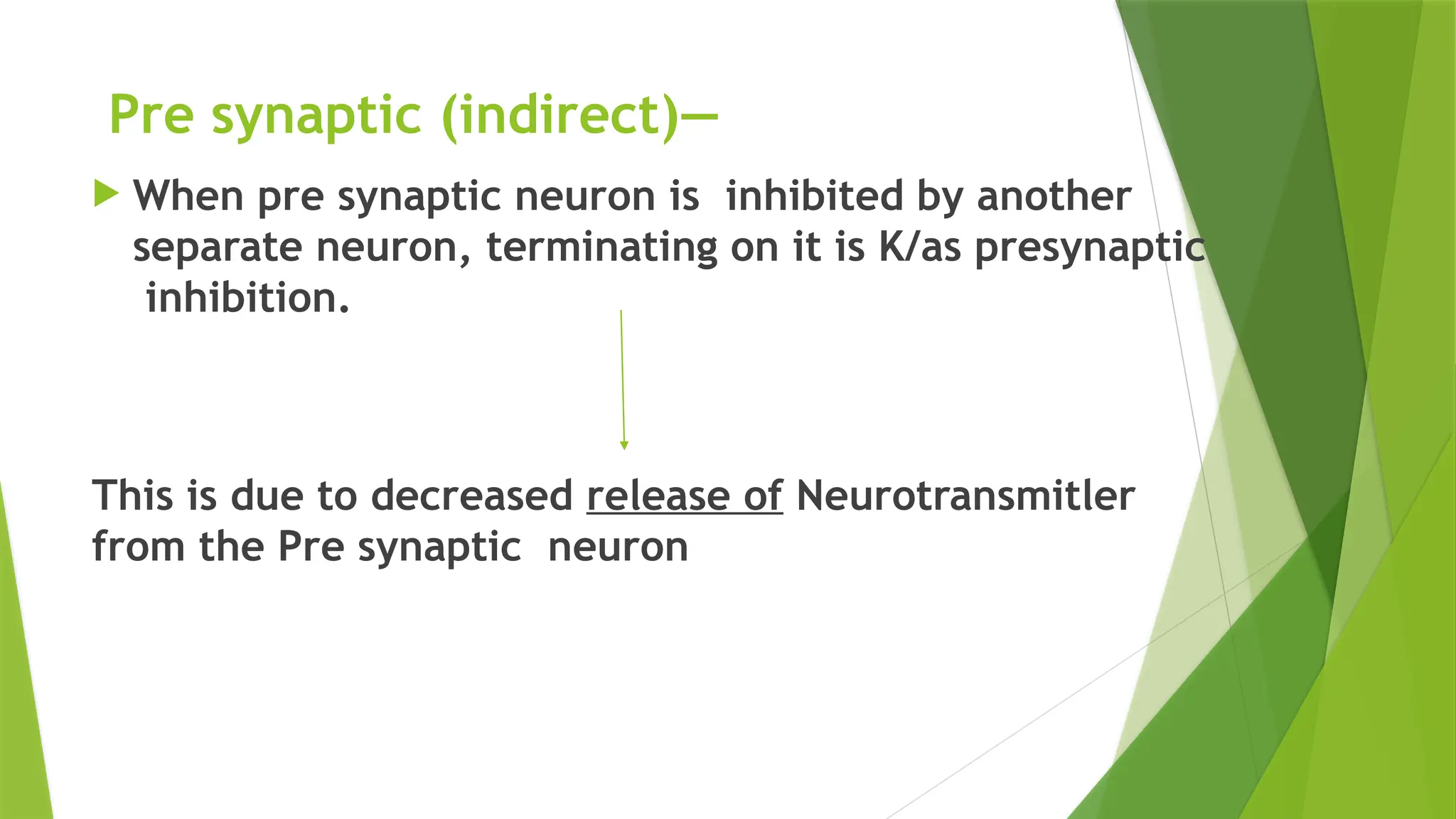 Pre synaptic (indirect)—

When pre synaptic neuron is inhibited by another separate neuron, terminating on it is K/as presynaptic inhibition.

This is due to decreased release of Neurotransmitler from the Pre synaptic neuron